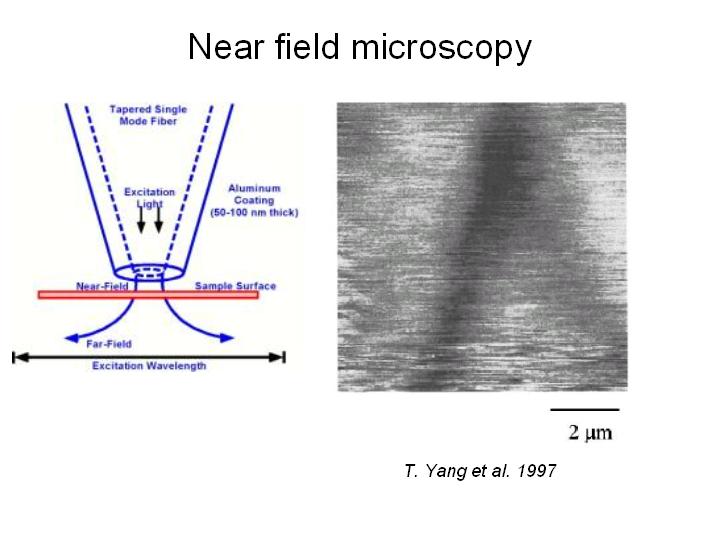 Near field microscopy

Tapered Single Mode Fiber

Excitation Light

Aluminum Coating (50-100 nm thick)

Near-Field

Sample Surface

Far-Field

Excitation Wavelength

2 μm

T. Yang et al. 1997